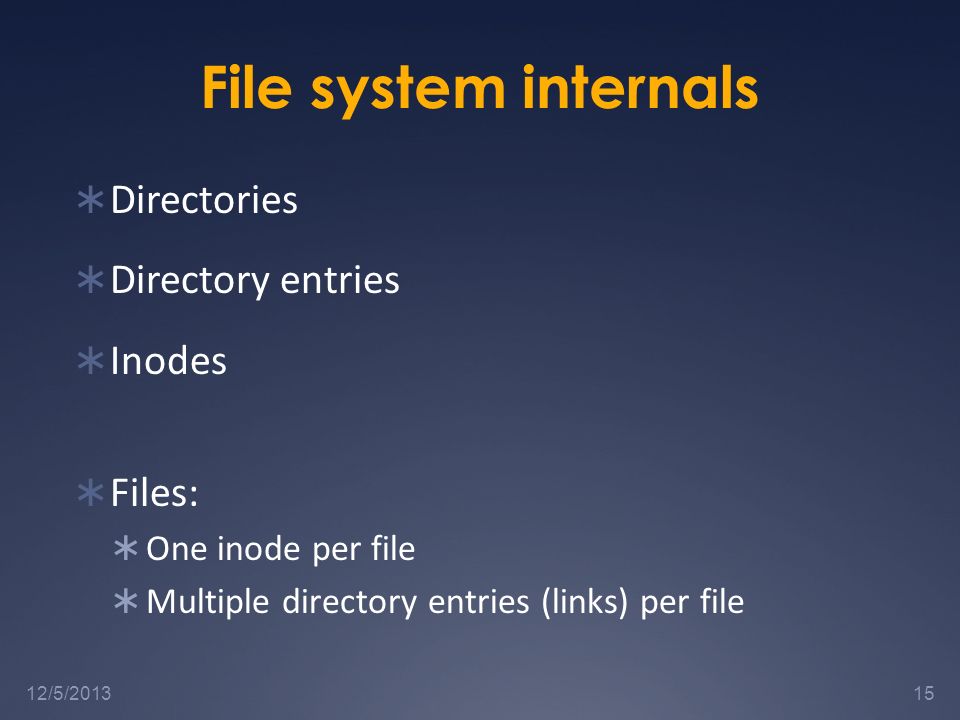 File system internals

∗ Directories

∗ Directory entries

∗ Inodes

∗ Files:

∗ One inode per file

∗ Multiple directory entries (links) per file

12/5/2013

15